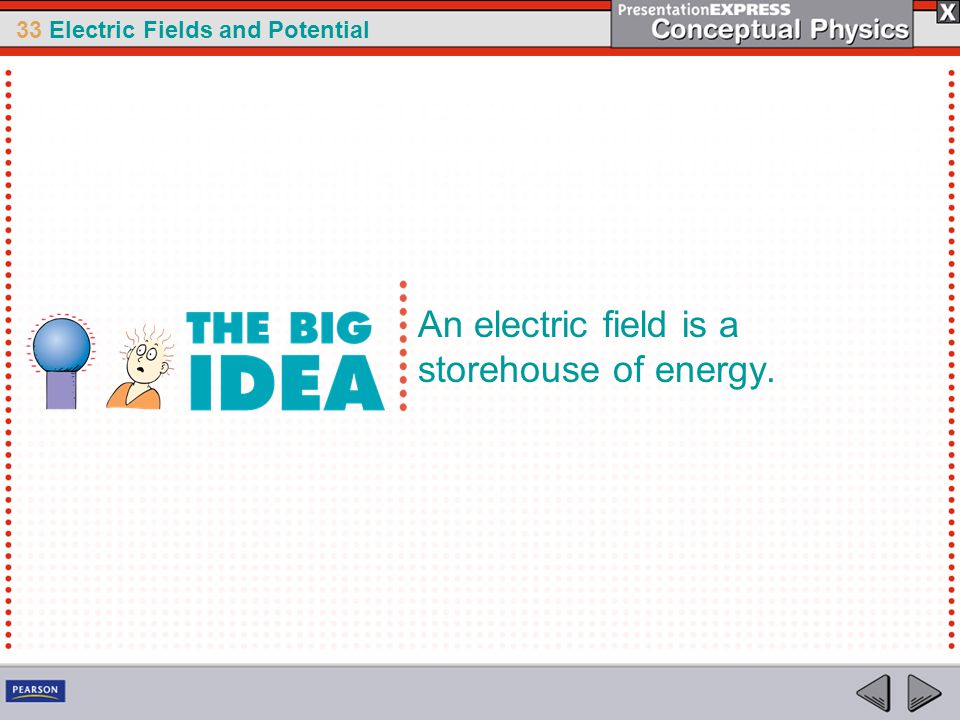 33 Electric Fields and Potential

PresentationEXPRESS
Conceptual Physics

X

THE BIG IDEA

An electric field is a storehouse of energy.

PEARSON